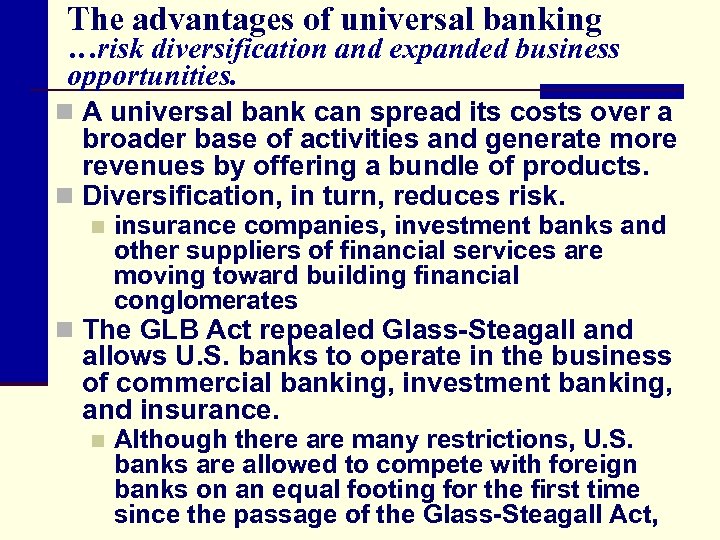 The advantages of universal banking
…risk diversification and expanded business opportunities.

A universal bank can spread its costs over a broader base of activities and generate more revenues by offering a bundle of products.

Diversification, in turn, reduces risk.

insurance companies, investment banks and other suppliers of financial services are moving toward building financial conglomerates

The GLB Act repealed Glass-Steagall and allows U.S. banks to operate in the business of commercial banking, investment banking, and insurance.

Although there are many restrictions, U.S. banks are allowed to compete with foreign banks on an equal footing for the first time since the passage of the Glass-Steagall Act,